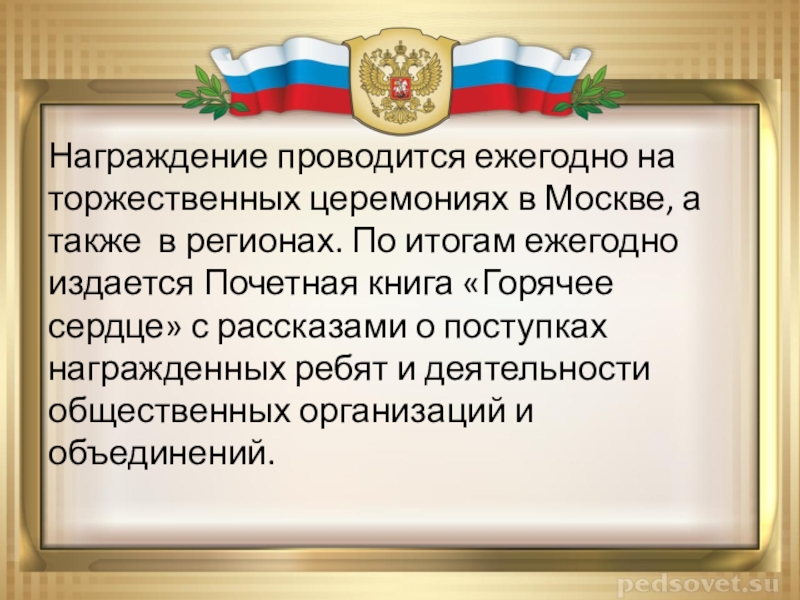 Награждение проводится ежегодно на торжественных церемониях в Москве, а также  в регионах. По итогам ежегодно издается Почетная книга «Горячее сердце» с рассказами о поступках награжденных ребят и деятельности общественных организаций и объединений.

pedsovet.su